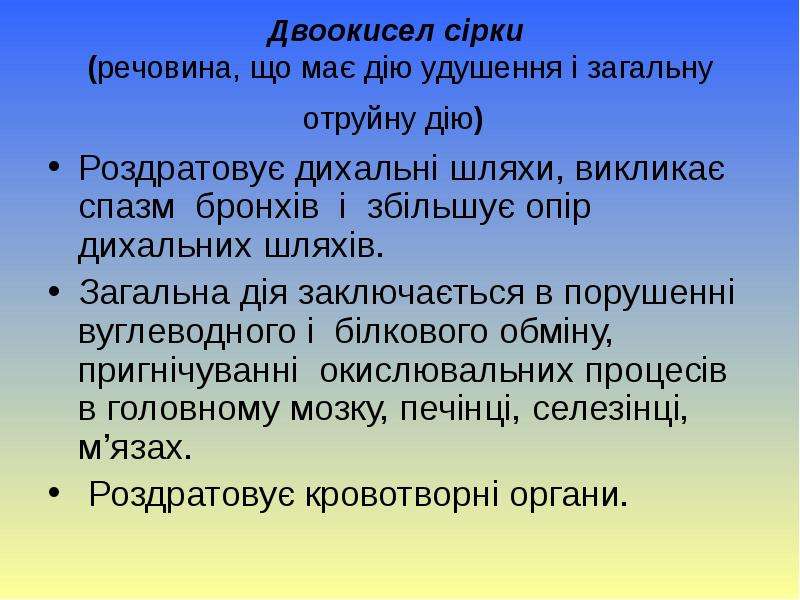 Двоокисел сірки

(речовина, що має дію удушення і загальну отруйну дію)

• Роздратовує дихальні шляхи, викликає спазм бронхів і збільшує опір дихальних шляхів.
• Загальна дія заключається в порушенні вуглеводного і білкового обміну, пригнічуванні окислювальних процесів в головному мозку, печінці, селезінці, м'язах.
• Роздратовує кровотворні органи.